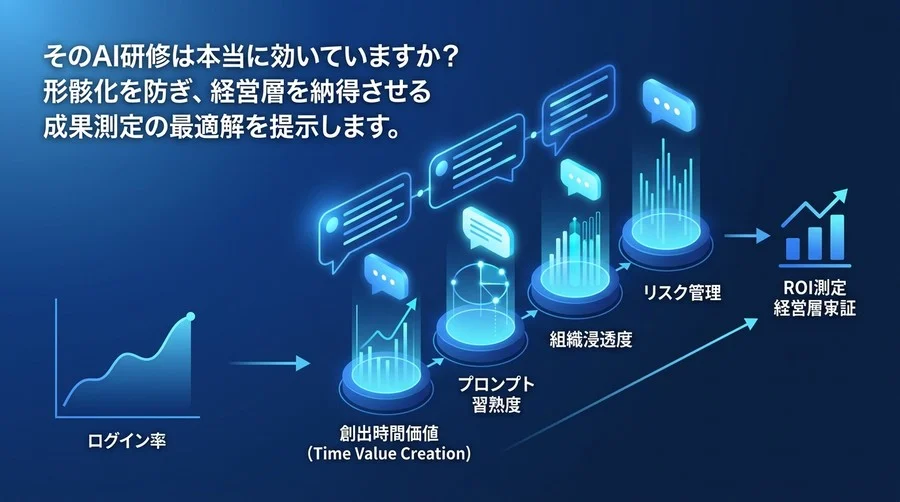 そのAI研修は本当に効いていますか？
形骸化を防ぎ、経営層を納得させる
成果測定の最適解を提示します。

ログイン率

創出時間価値
(Time Value Creation)

プロンプト
習熟度

組織浸透度

リスク管理

ROI測定
経営層実証